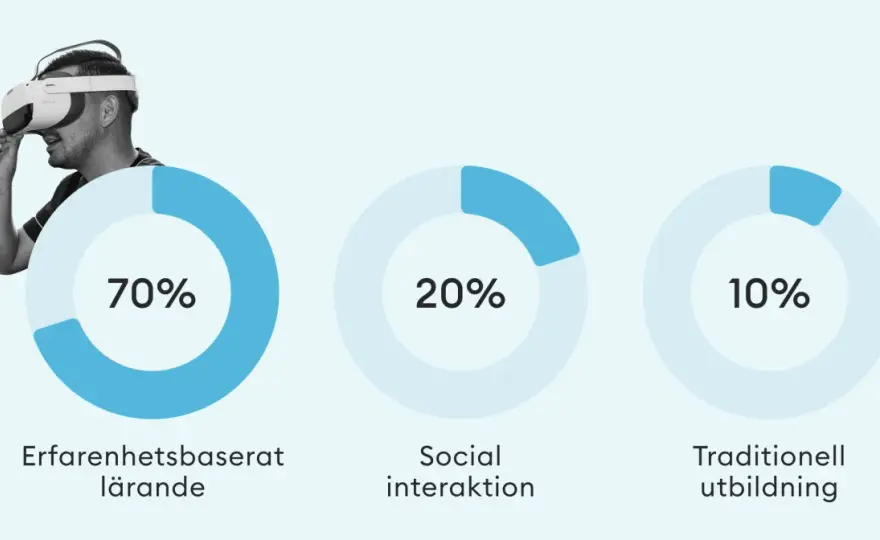 70%

Erfarenhetsbaserat lärande

20%

Social interaktion

10%

Traditionell utbildning